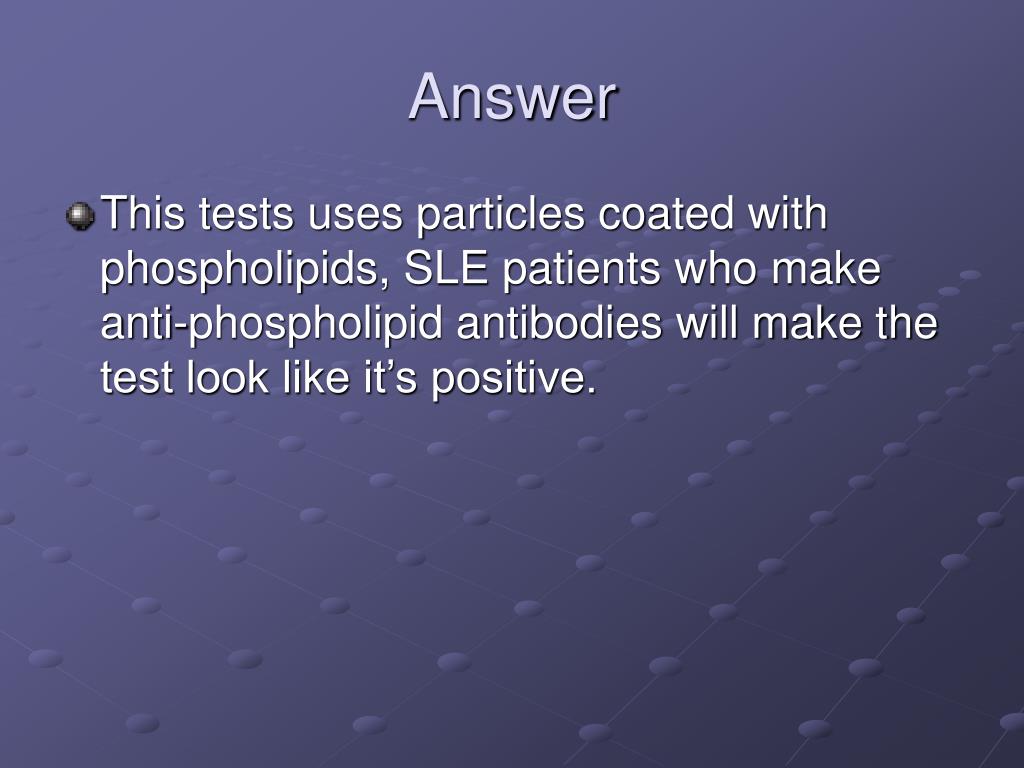 Answer

This tests uses particles coated with phospholipids, SLE patients who make anti-phospholipid antibodies will make the test look like it's positive.